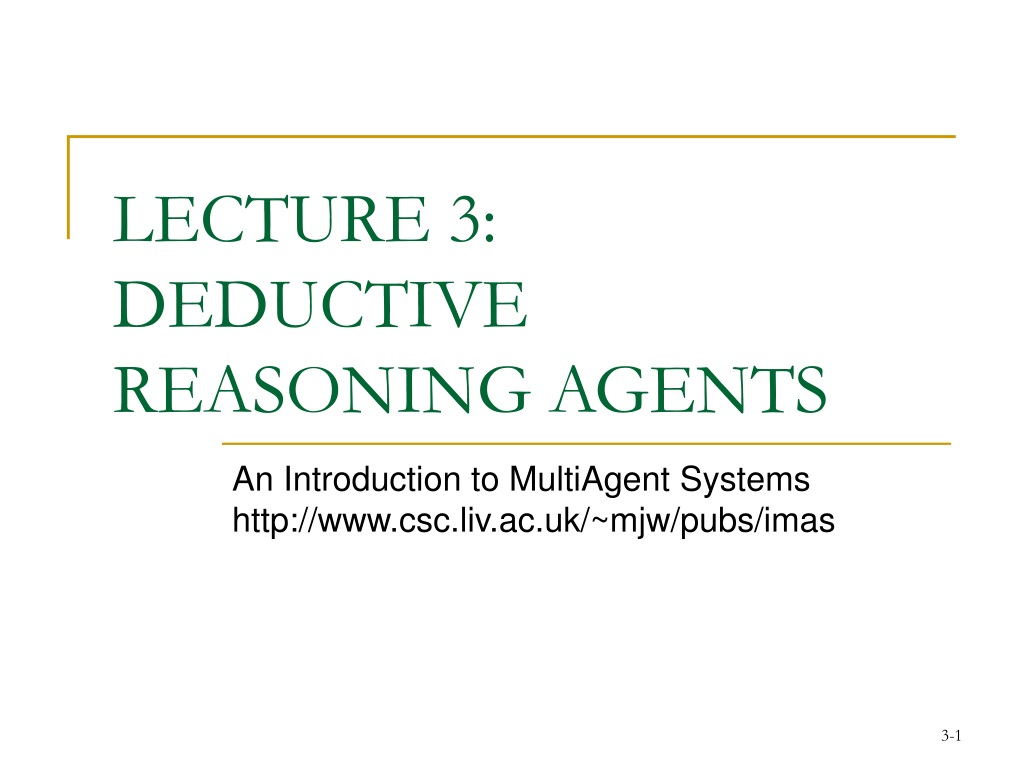 LECTURE 3: DEDUCTIVE REASONING AGENTS

An Introduction to MultiAgent Systems
http://www.csc.liv.ac.uk/~mjw/pubs/imas

3-1